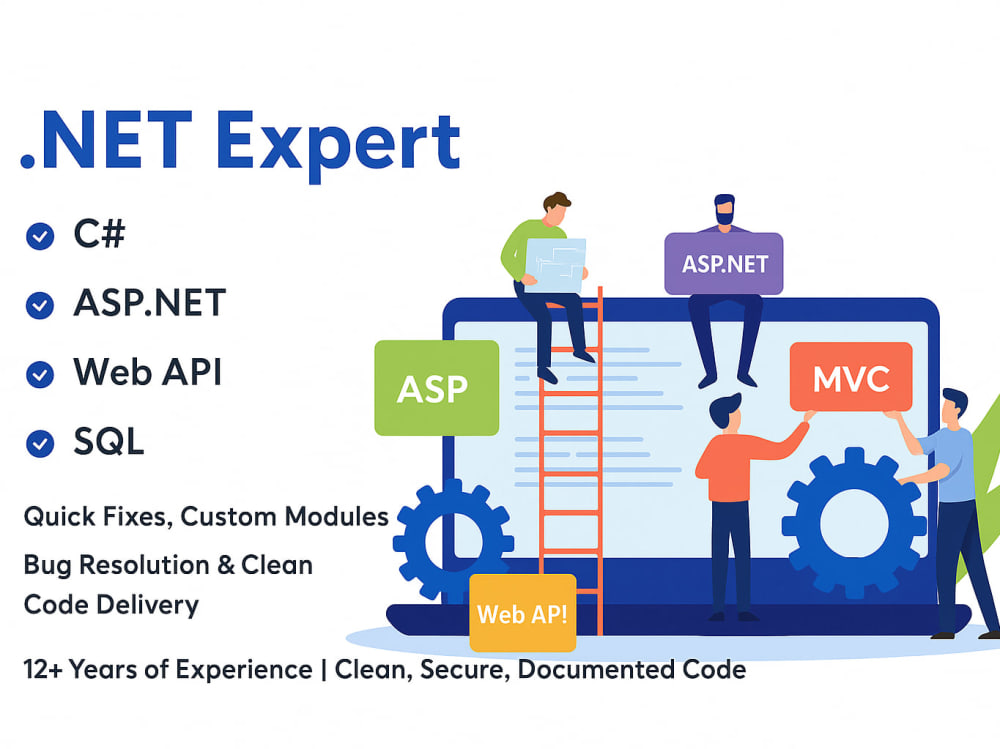 .NET Expert

C#

ASP.NET

Web API

SQL

Quick Fixes, Custom Modules

Bug Resolution & Clean Code Delivery

12+ Years of Experience | Clean, Secure, Documented Code

ASP.NET

ASP

MVC

Web AP!